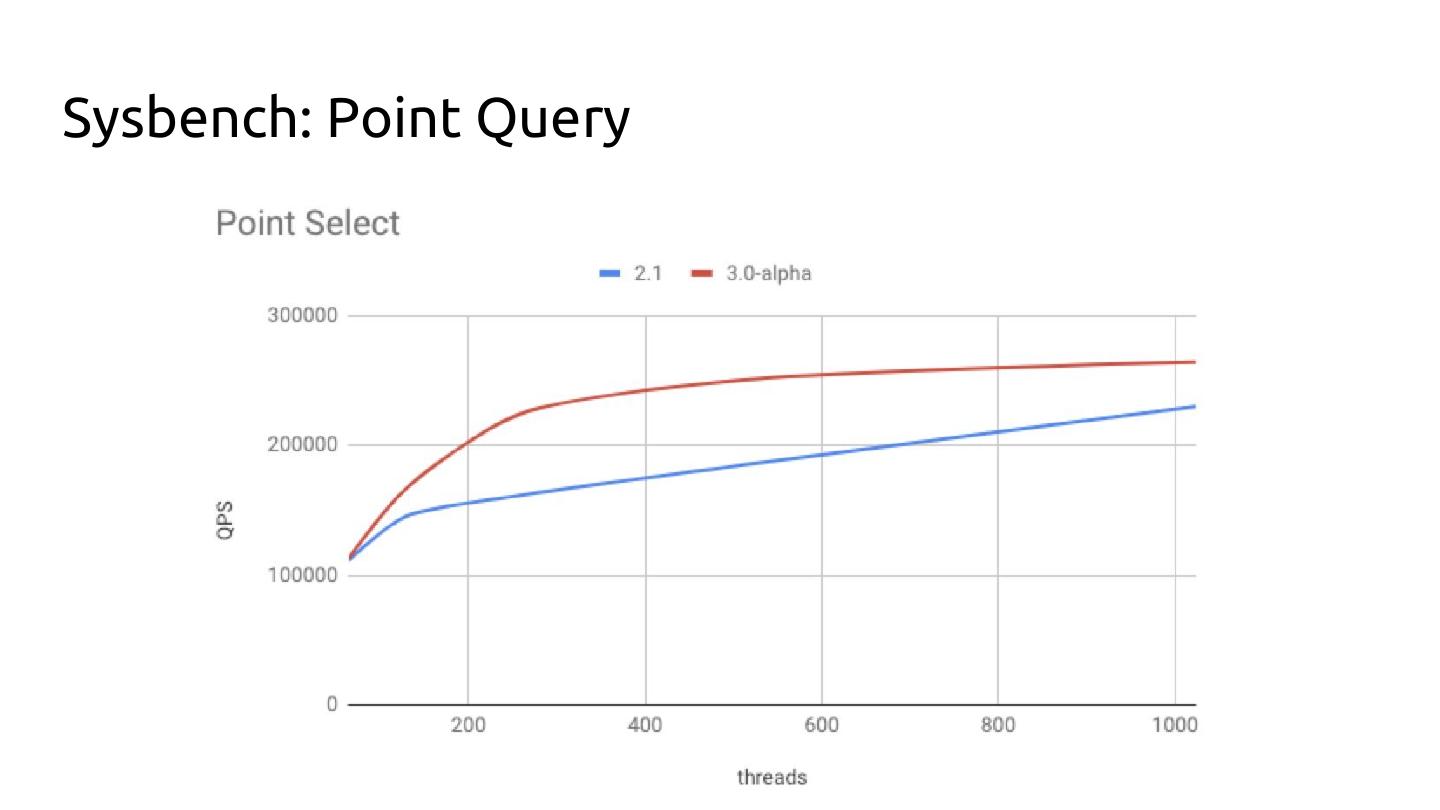 Sysbench: Point Query

Point Select

2.1 3.0-alpha

300000
200000
100000
0

QPS

200 400 600 800 1000

threads